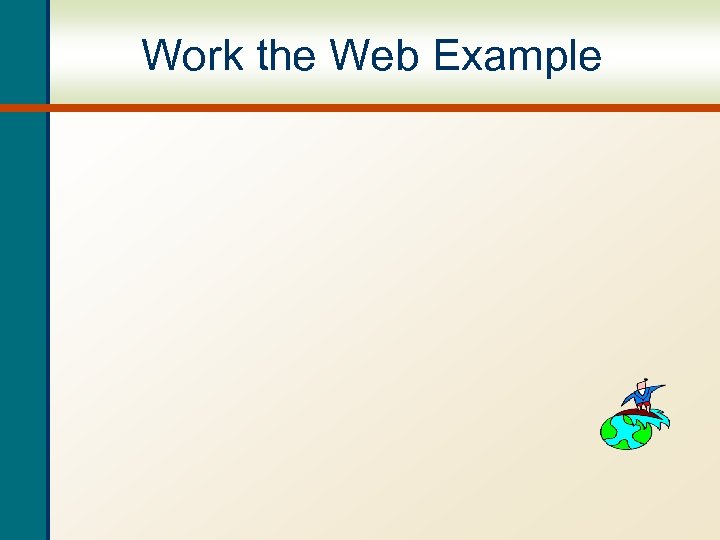 Work the Web Example